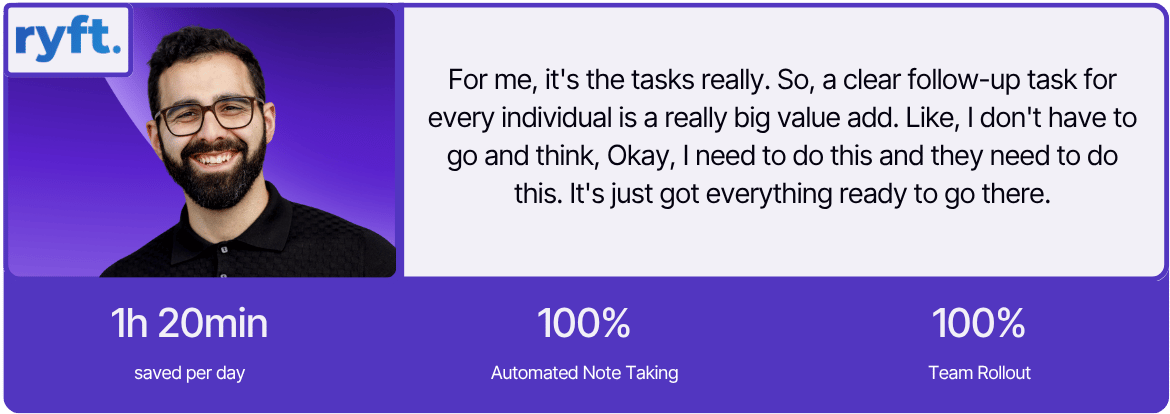 ryft.

For me, it's the tasks really. So, a clear follow-up task for every individual is a really big value add. Like, I don't have to go and think, Okay, I need to do this and they need to do this. It's just got everything ready to go there.

1h 20min
saved per day

100%
Automated Note Taking

100%
Team Rollout